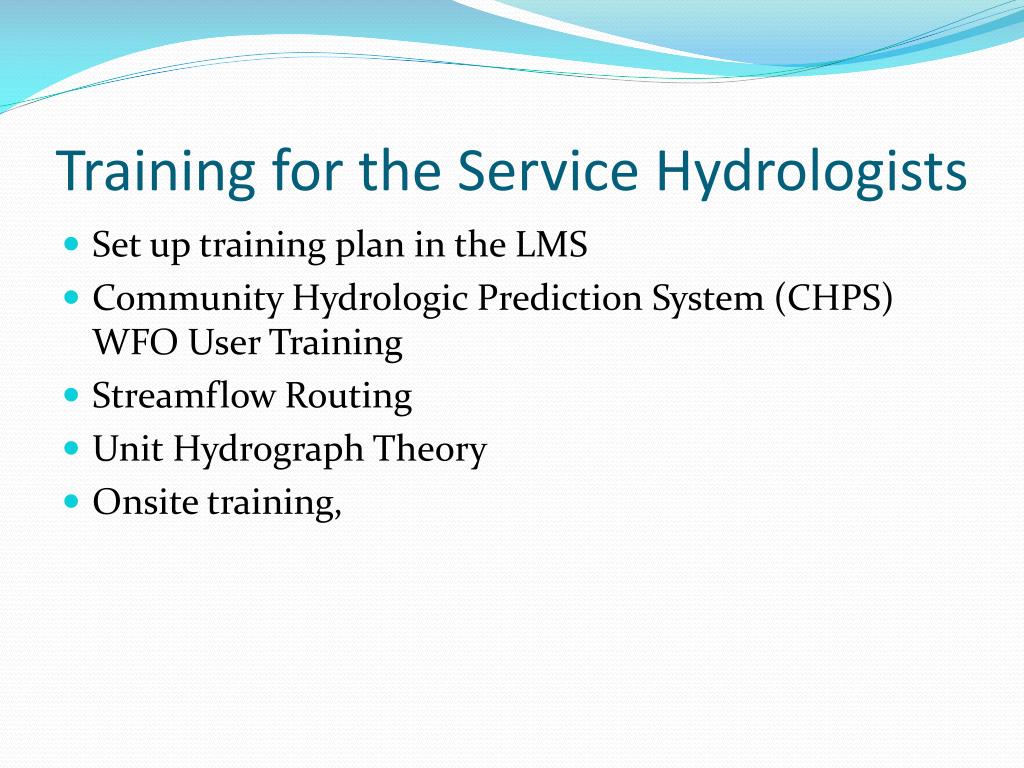 Training for the Service Hydrologists

- Set up training plan in the LMS
- Community Hydrologic Prediction System (CHPS) WFO User Training
- Streamflow Routing
- Unit Hydrograph Theory
- Onsite training,